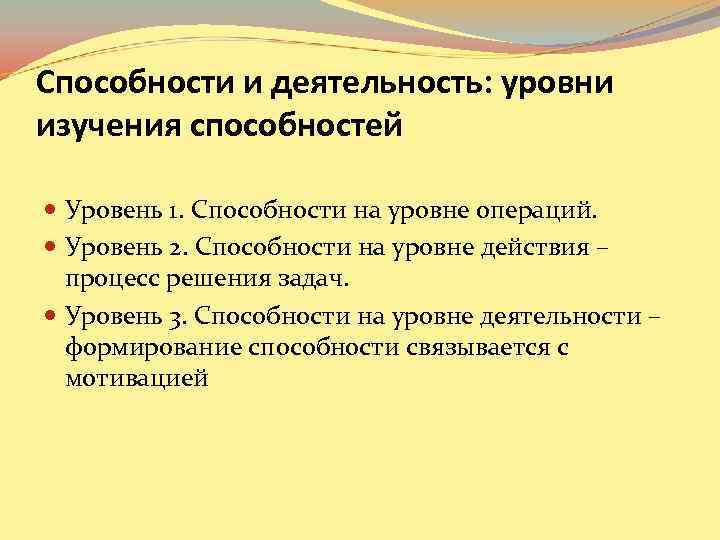 Способности и деятельность: уровни изучения способностей

Уровень 1. Способности на уровне операций.

Уровень 2. Способности на уровне действия – процесс решения задач.

Уровень 3. Способности на уровне деятельности – формирование способности связывается с мотивацией